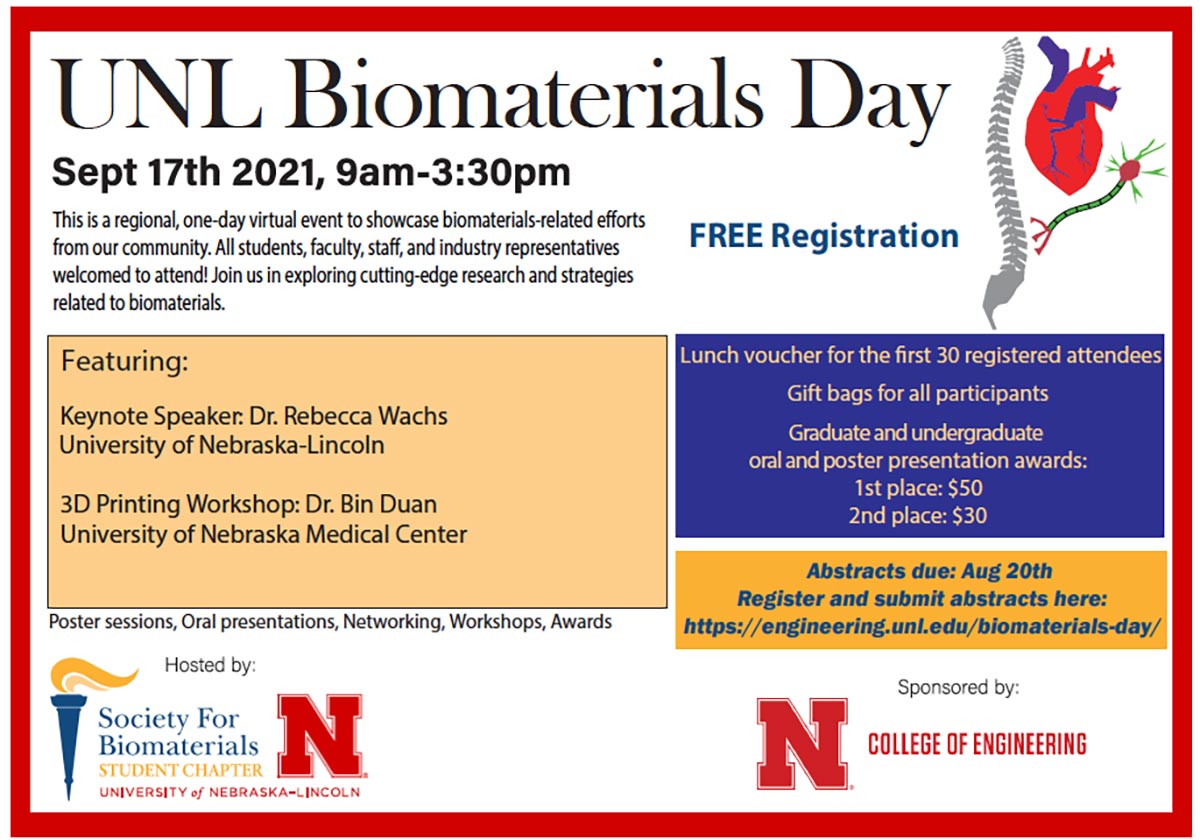 UNL Biomaterials Day

Sept 17th 2021, 9am-3:30pm

This is a regional, one-day virtual event to showcase biomaterials-related efforts from our community. All students, faculty, staff, and industry representatives welcomed to attend! Join us in exploring cutting-edge research and strategies related to biomaterials.

FREE Registration

Featuring:

Keynote Speaker: Dr. Rebecca Wachs
University of Nebraska-Lincoln

3D Printing Workshop: Dr. Bin Duan
University of Nebraska Medical Center

Poster sessions, Oral presentations, Networking, Workshops, Awards

Lunch voucher for the first 30 registered attendees

Gift bags for all participants

Graduate and undergraduate
oral and poster presentation awards:
1st place: $50
2nd place: $30

Abstracts due: Aug 20th
Register and submit abstracts here:
https://engineering.unl.edu/biomaterials-day/

Hosted by:

Society For Biomaterials
STUDENT CHAPTER
UNIVERSITY of NEBRASKA-LINCOLN

N

Sponsored by:

N

COLLEGE OF ENGINEERING